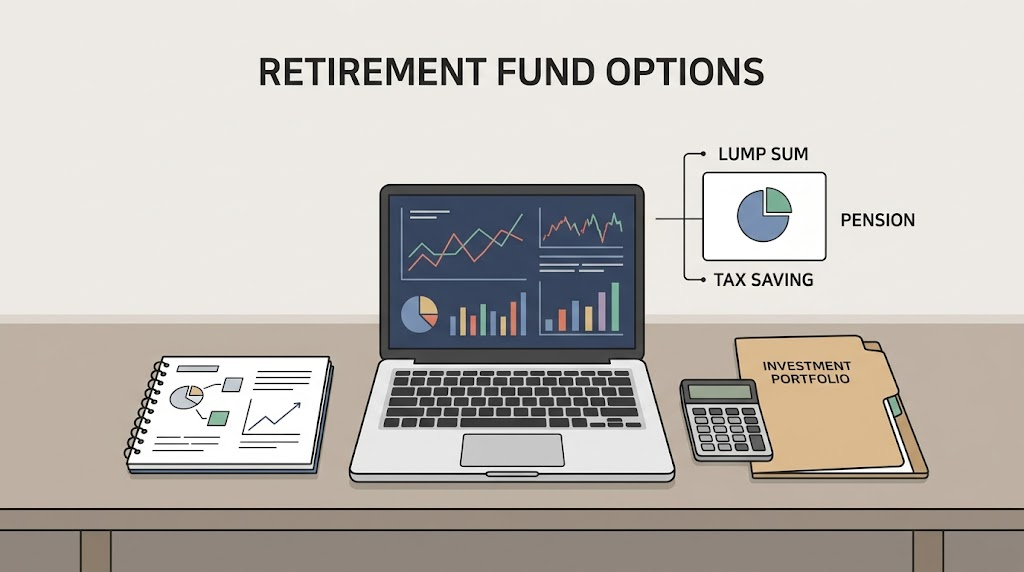 RETIREMENT FUND OPTIONS

LUMP SUM

PENSION

TAX SAVING

INVESTMENT PORTFOLIO